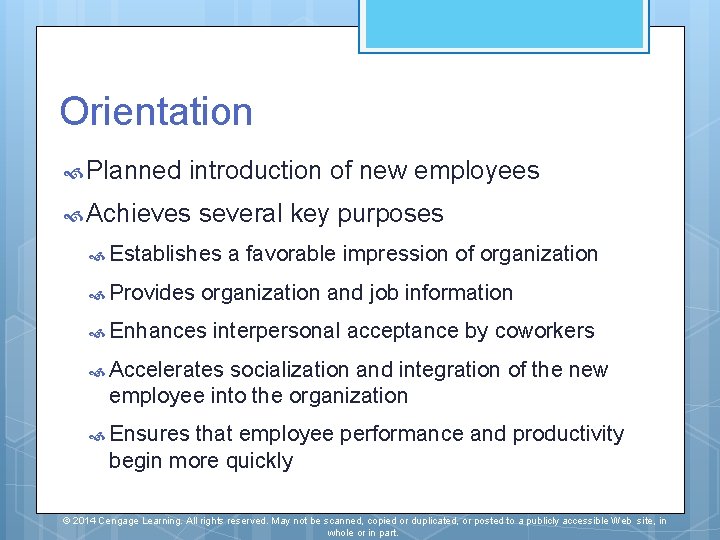 Orientation

Planned introduction of new employees

Achieves several key purposes

Establishes a favorable impression of organization

Provides organization and job information

Enhances interpersonal acceptance by coworkers

Accelerates socialization and integration of the new employee into the organization

Ensures that employee performance and productivity begin more quickly

© 2014 Cengage Learning. All rights reserved. May not be scanned, copied or duplicated, or posted to a publicly accessible Web site, in whole or in part.